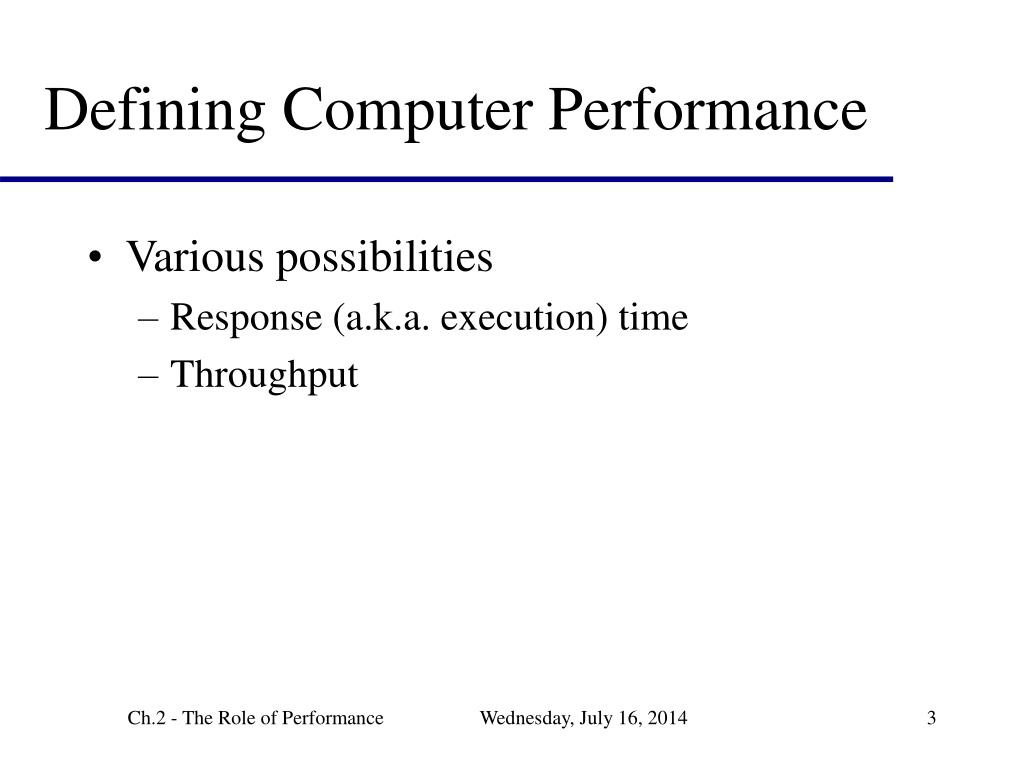 Defining Computer Performance

• Various possibilities
– Response (a.k.a. execution) time
– Throughput

Ch.2 - The Role of Performance

Wednesday, July 16, 2014

3